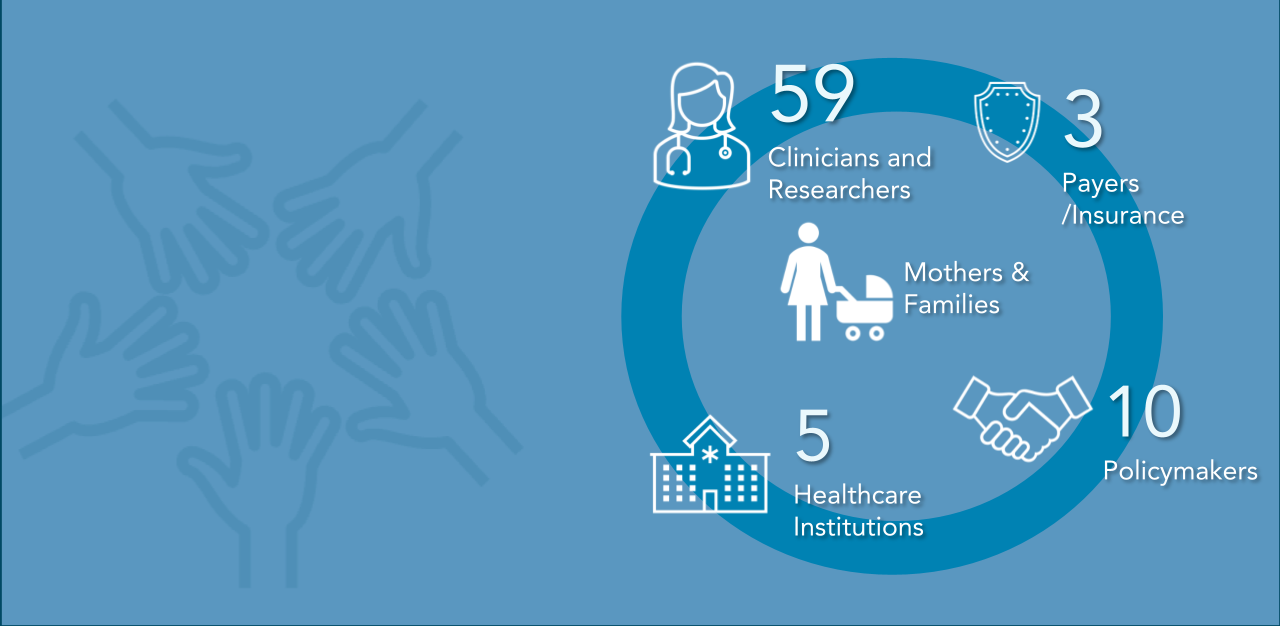 59
Clinicians and Researchers

3
Payers /Insurance

Mothers & Families

5
Healthcare Institutions

10
Policymakers